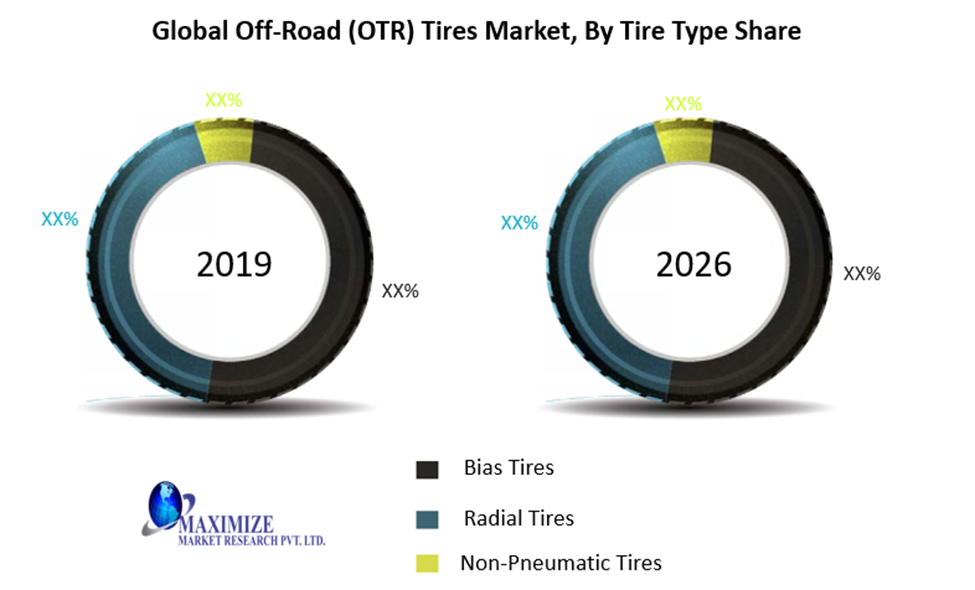 Global Off-Road (OTR) Tires Market, By Tire Type Share

XX%

XX%

2019

XX%

XX%

XX%

2026

XX%

Bias Tires

Radial Tires

Non-Pneumatic Tires

MAXIMIZE
MARKET RESEARCH PVT. LTD.